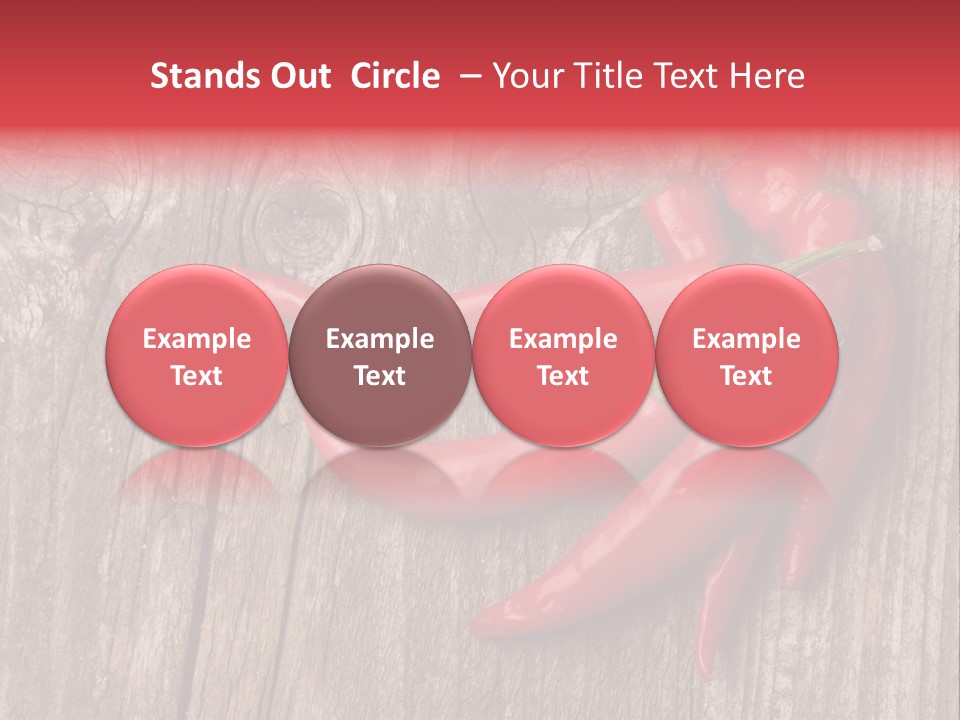 Stands Out Circle – Your Title Text Here

Example Text

Example Text

Example Text

Example Text